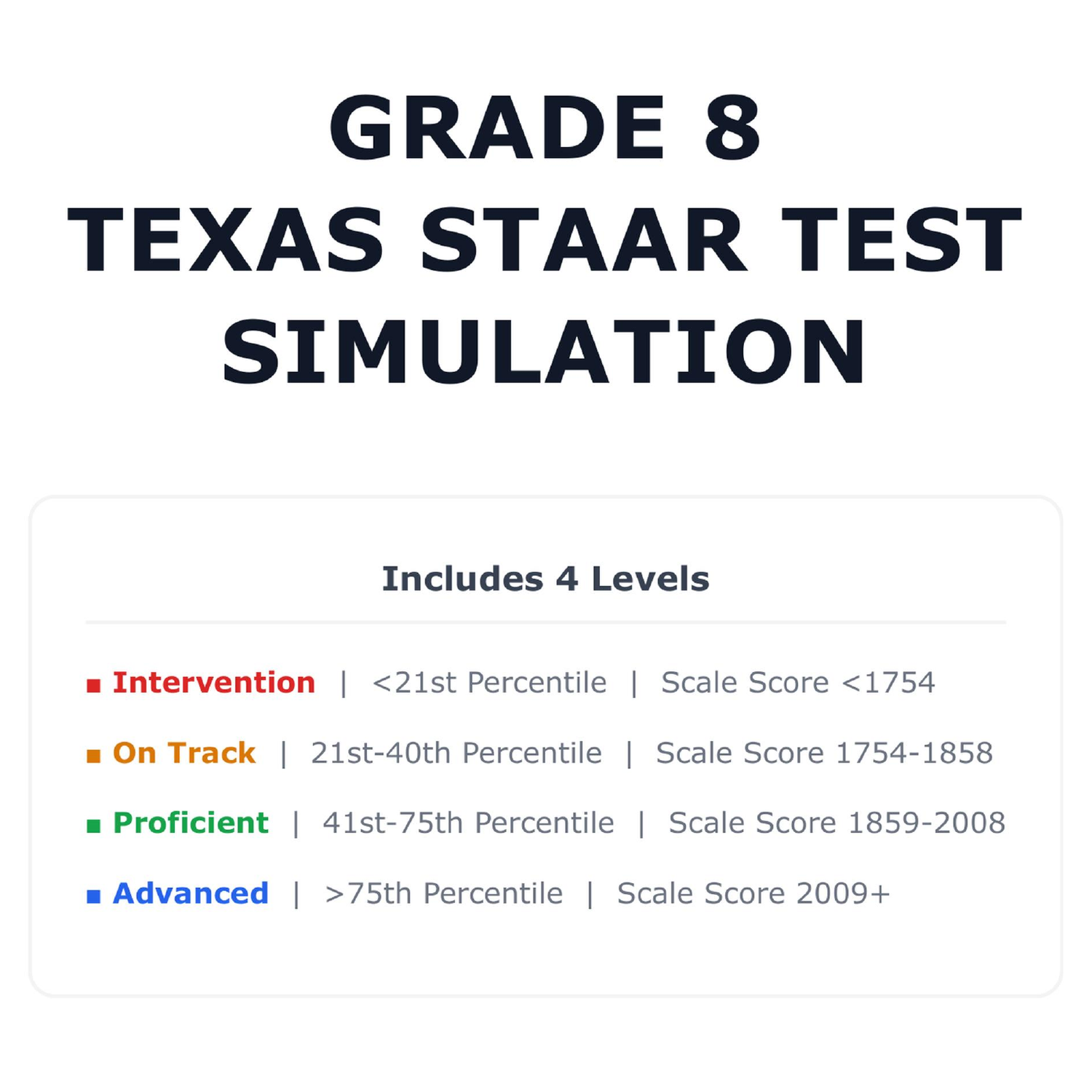 GRADE 8
TEXAS STAAR TEST
SIMULATION

Includes 4 Levels

■ Intervention | <21st Percentile | Scale Score <1754

■ On Track | 21st-40th Percentile | Scale Score 1754-1858

■ Proficient | 41st-75th Percentile | Scale Score 1859-2008

■ Advanced | >75th Percentile | Scale Score 2009+